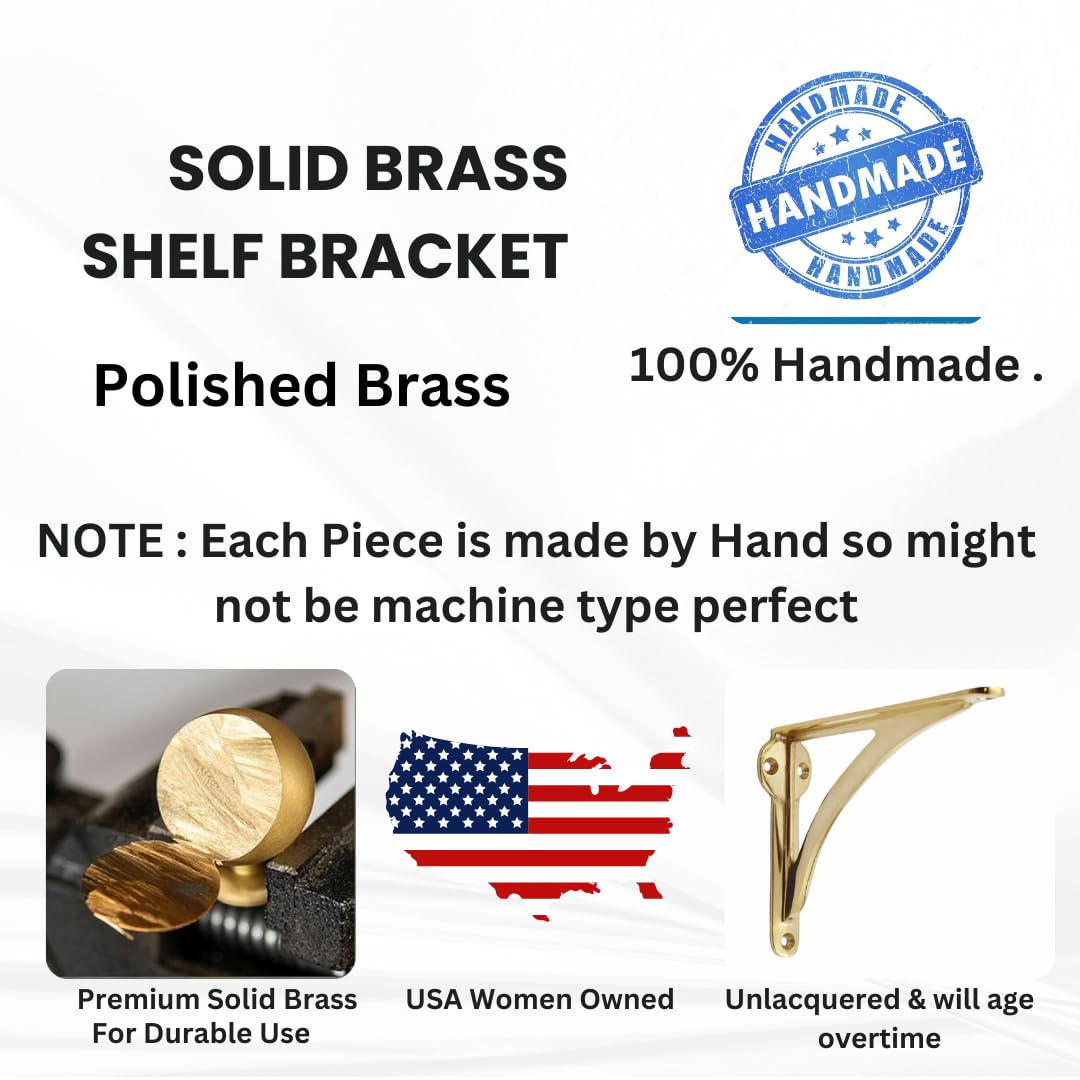 SOLID BRASS SHELF BRACKET

Polished Brass

HANDMADE
HANDMADE
HANDMADE

100% Handmade .

NOTE : Each Piece is made by Hand so might not be machine type perfect

Premium Solid Brass For Durable Use

USA Women Owned

Unlacquered & will age overtime